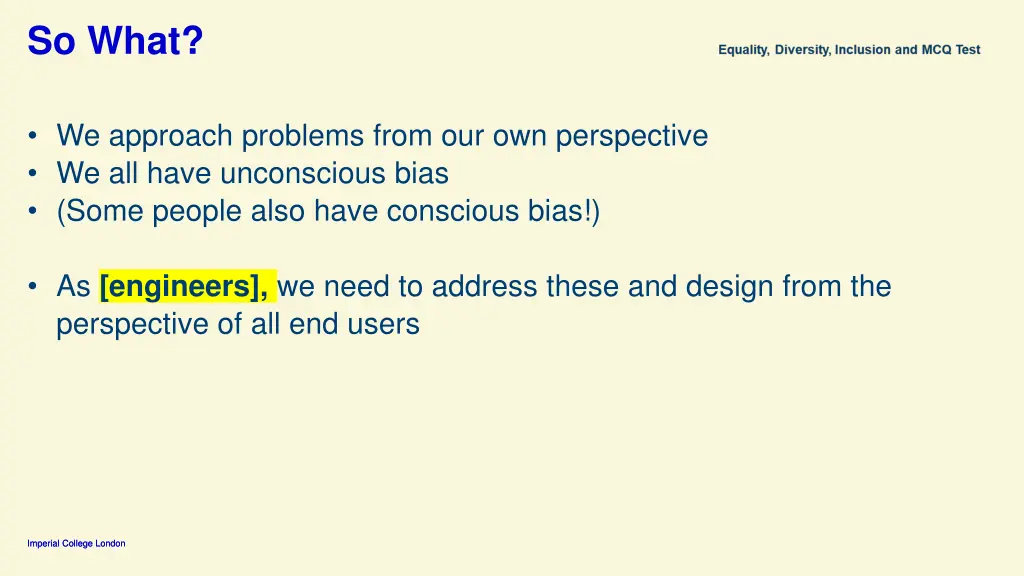 So What?

Equality, Diversity, Inclusion and MCQ Test

• We approach problems from our own perspective
• We all have unconscious bias
• (Some people also have conscious bias!)

• As [engineers], we need to address these and design from the perspective of all end users

Imperial College London